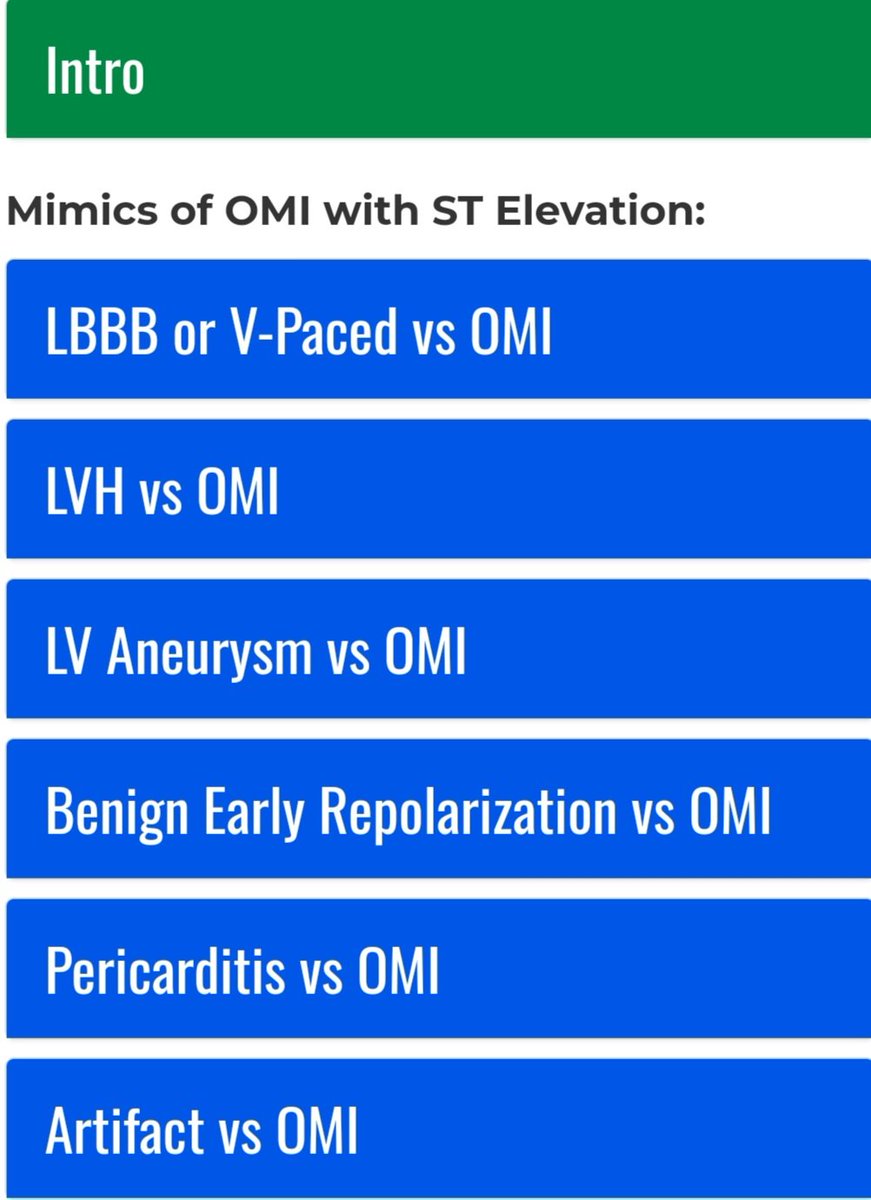 Intro

Mimics of OMI with ST Elevation:

LBBB or V-Paced vs OMI

LVH vs OMI

LV Aneurysm vs OMI

Benign Early Repolarization vs OMI

Pericarditis vs OMI

Artifact vs OMI